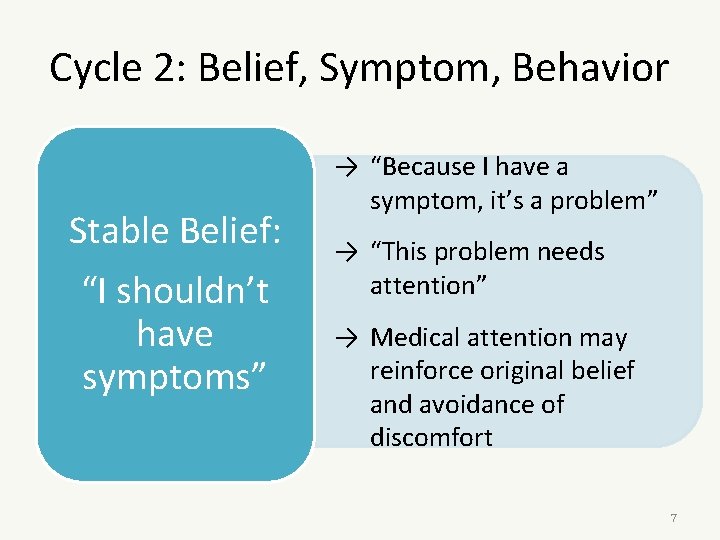 Cycle 2: Belief, Symptom, Behavior

Stable Belief:

“I shouldn’t have symptoms”

→ “Because I have a symptom, it’s a problem”

→ “This problem needs attention”

→ Medical attention may reinforce original belief and avoidance of discomfort

7